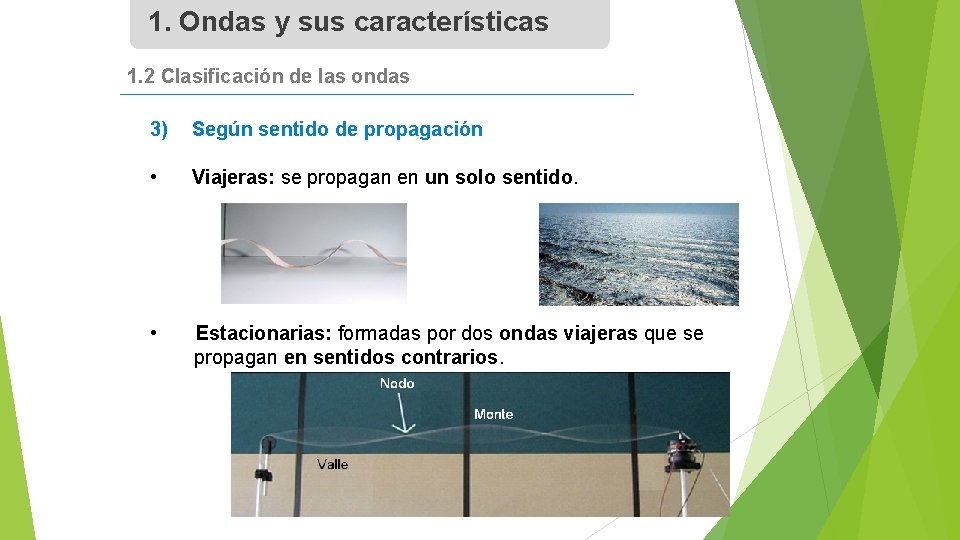 1. Ondas y sus características

1.2 Clasificación de las ondas

3) Según sentido de propagación

• Viajeras: se propagan en un solo sentido.

• Estacionarias: formadas por dos ondas viajeras que se propagan en sentidos contrarios.

Nodo

Monte

Valle